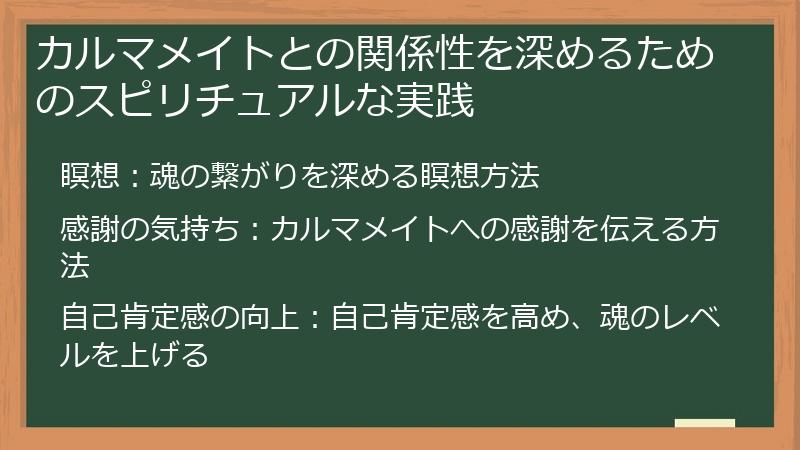 カルマメイトとの関係性を深めるためのスピリチュアルな実践

瞑想：魂の繋がりを深める瞑想方法

感謝の気持ち：カルマメイトへの感謝を伝える方法

自己肯定感の向上：自己肯定感を高め、魂のレベルを上げる